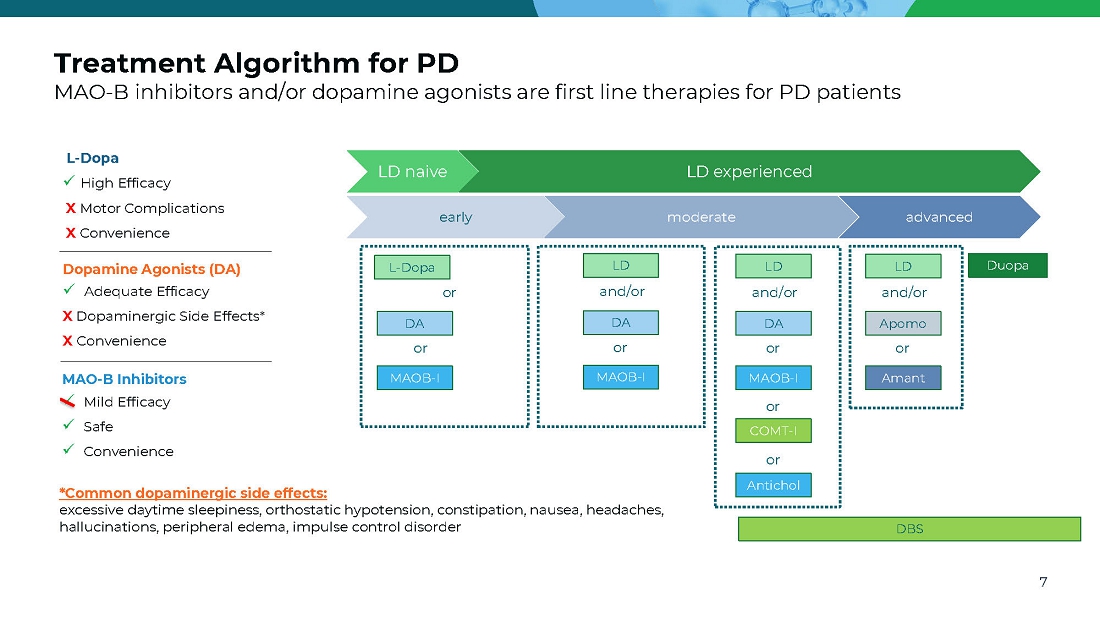 Treatment Algorithm for PD
MAO-B inhibitors and/or dopamine agonists are first line therapies for PD patients

L-Dopa
✓ High Efficacy
X Motor Complications
X Convenience

Dopamine Agonists (DA)
✓ Adequate Efficacy
X Dopaminergic Side Effects*
X Convenience

MAO-B Inhibitors
✓ Mild Efficacy
✓ Safe
✓ Convenience

*Common dopaminergic side effects:
excessive daytime sleepiness, orthostatic hypotension, constipation, nausea, headaches, hallucinations, peripheral edema, impulse control disorder

LD naive
LD experienced
early
moderate
advanced

L-Dopa
or
DA
or
MAOB-I

LD
and/or
DA
or
MAOB-I

LD
and/or
DA
or
MAOB-I
or
COMT-I
or
Antichol

LD
and/or
Apomo
or
Amant

Duopa

DBS

7